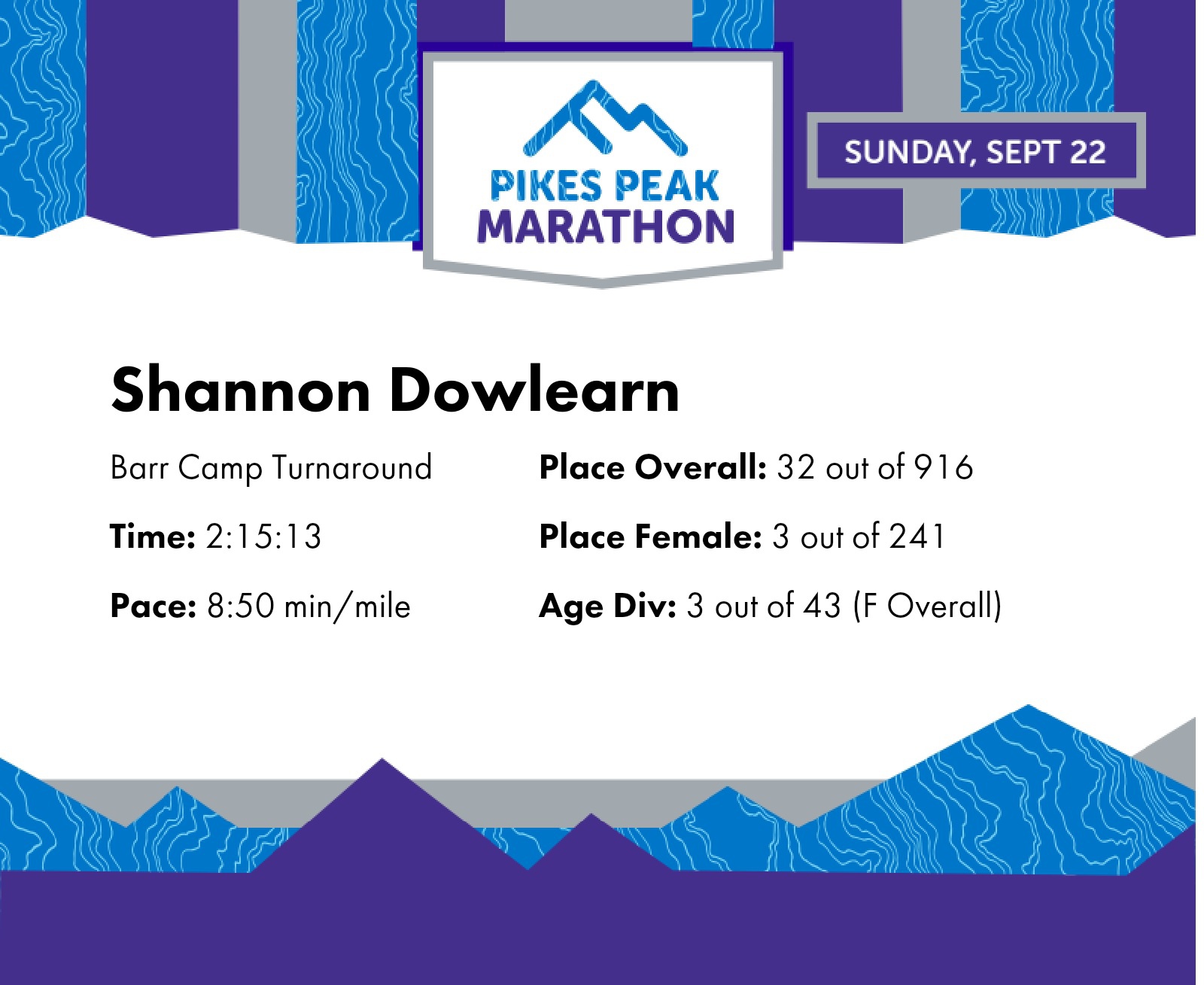 PIKES PEAK
MARATHON

SUNDAY, SEPT 22

Shannon Dowlearn

Barr Camp Turnaround

Time: 2:15:13

Pace: 8:50 min/mile

Place Overall: 32 out of 916

Place Female: 3 out of 241

Age Div: 3 out of 43 (F Overall)